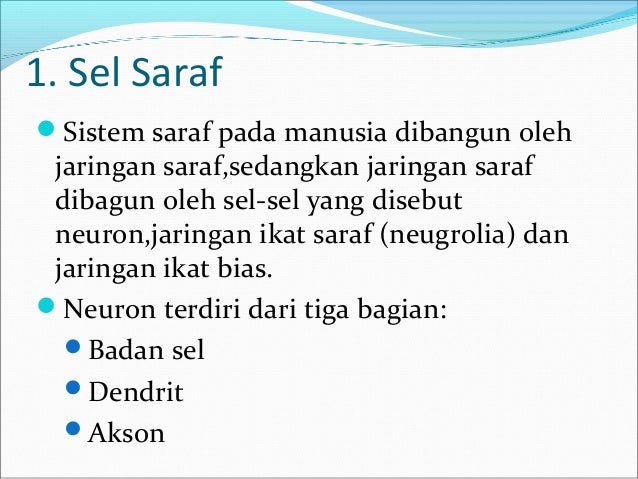 1. Sel Saraf

Sistem saraf pada manusia dibangun oleh jaringan saraf,sedangkan jaringan saraf dibagun oleh sel-sel yang disebut neuron,jaringan ikat saraf (neugrolia) dan jaringan ikat bias.

Neuron terdiri dari tiga bagian:

Badan sel

Dendrit

Akson